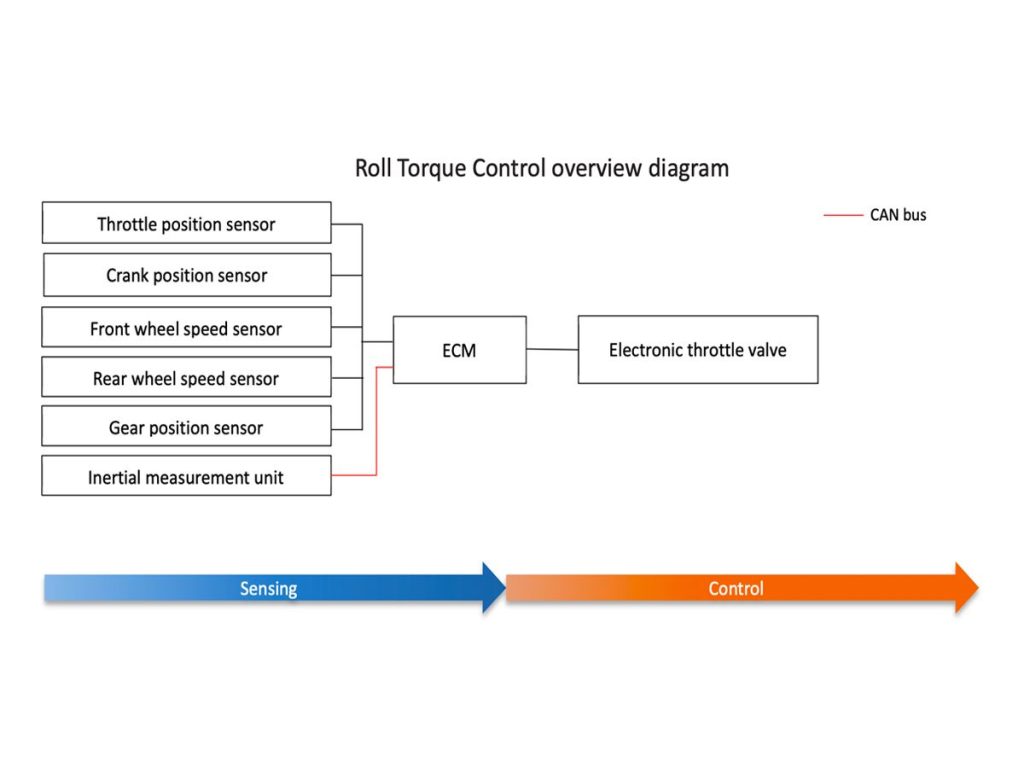 Roll Torque Control overview diagram

CAN bus

Throttle position sensor

Crank position sensor

Front wheel speed sensor

Rear wheel speed sensor

Gear position sensor

Inertial measurement unit

ECM

Electronic throttle valve

Sensing

Control